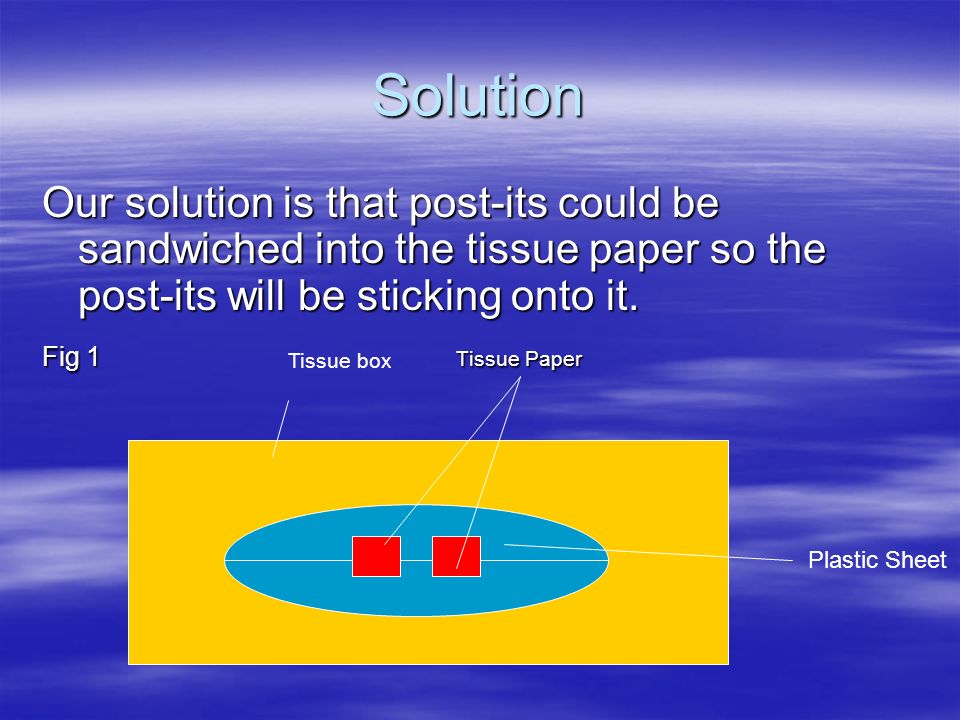 Solution

Our solution is that post-its could be sandwiched into the tissue paper so the post-its will be sticking onto it.

Fig 1

Tissue box

Tissue Paper

Plastic Sheet